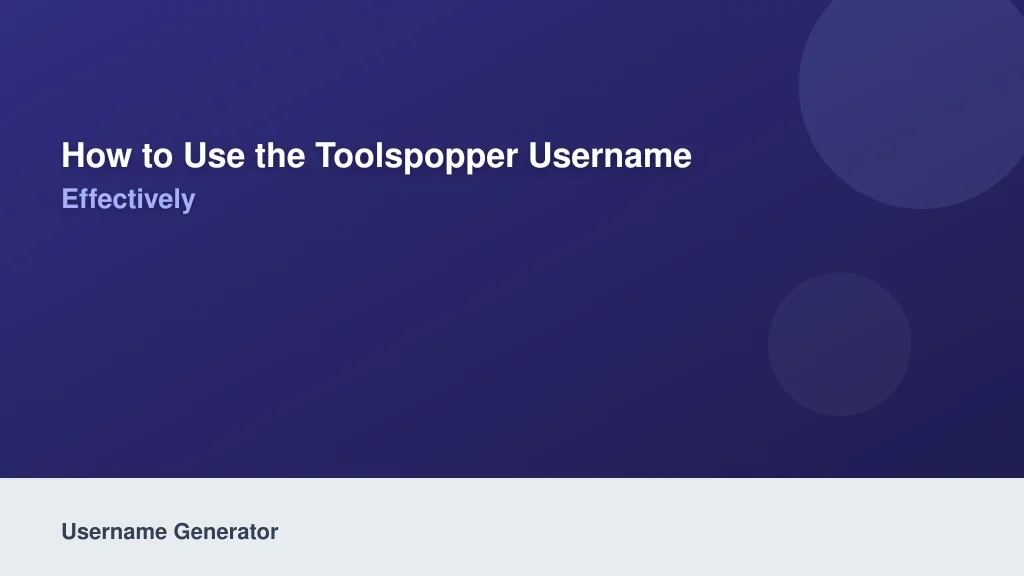 How to Use the Toolspopper Username
Effectively

Username Generator